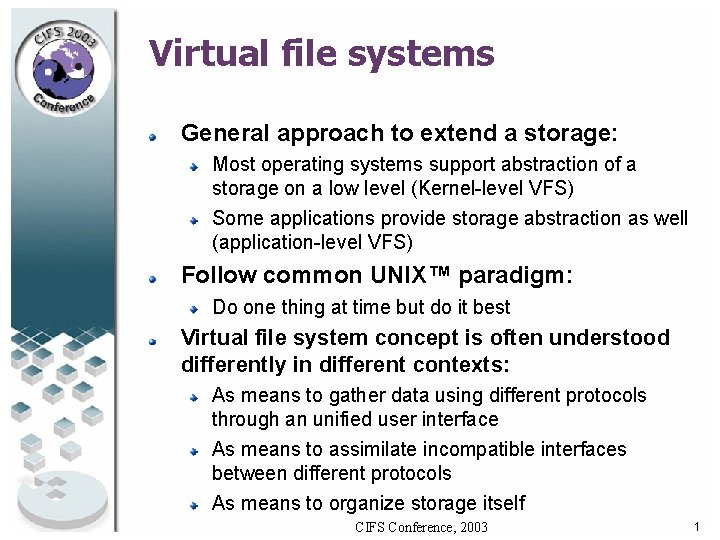 CIFS 2003
Conference

Virtual file systems

General approach to extend a storage:

Most operating systems support abstraction of a storage on a low level (Kernel-level VFS)

Some applications provide storage abstraction as well (application-level VFS)

Follow common UNIX™ paradigm:

Do one thing at time but do it best

Virtual file system concept is often understood differently in different contexts:

As means to gather data using different protocols through an unified user interface

As means to assimilate incompatible interfaces between different protocols

As means to organize storage itself

CIFS Conference, 2003

1